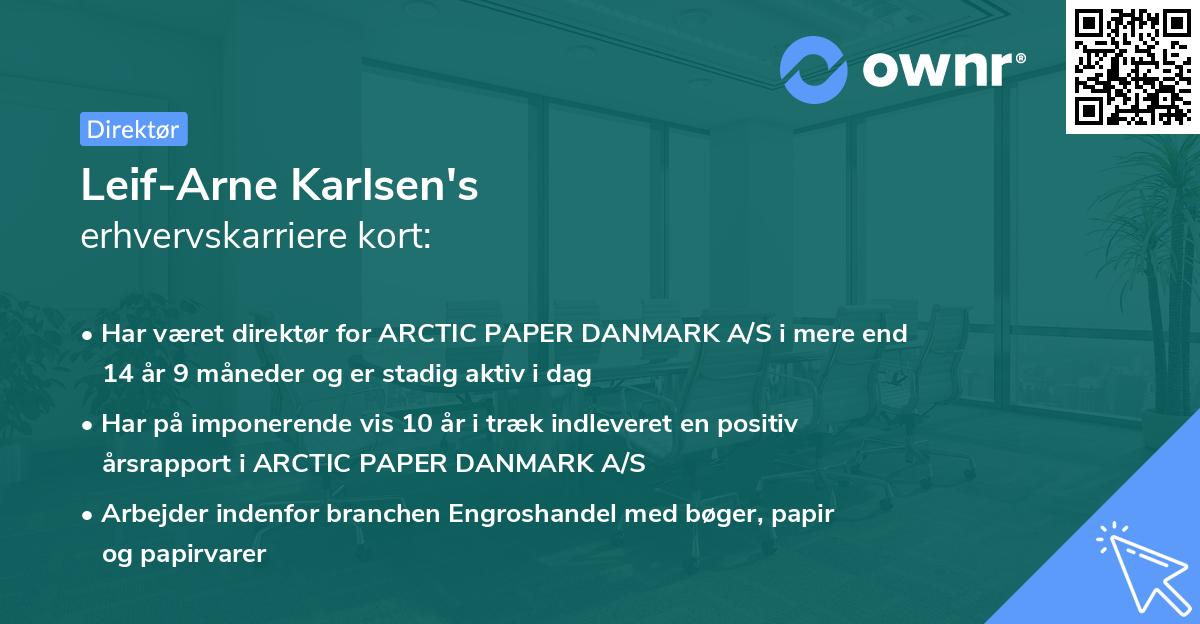 ownr®

Direktør

Leif-Arne Karlsen's
erhvervskarriere kort:

• Har været direktør for ARCTIC PAPER DANMARK A/S i mere end 14 år 9 måneder og er stadig aktiv i dag

• Har på imponerende vis 10 år i træk indleveret en positiv årsrapport i ARCTIC PAPER DANMARK A/S

• Arbejder indenfor branchen Engroshandel med bøger, papir og papirvarer